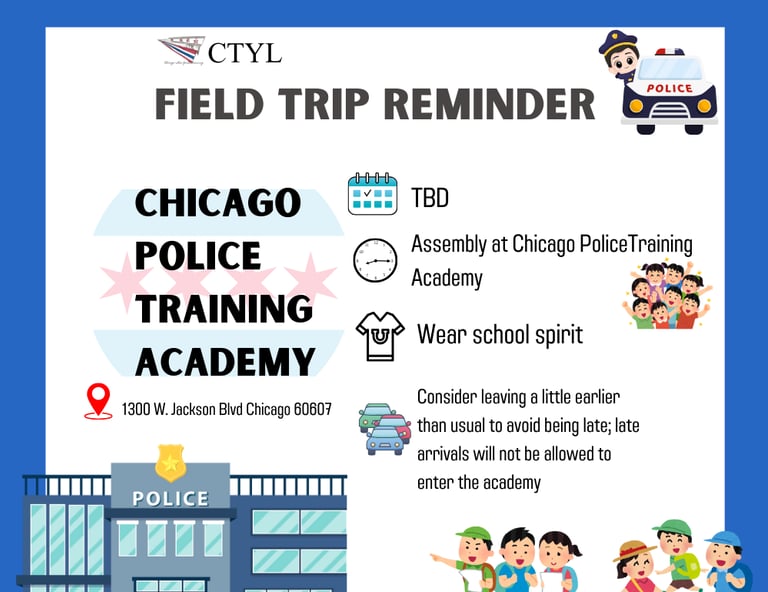 CTYL

FIELD TRIP REMINDER

POLICE

CHICAGO POLICE TRAINING ACADEMY

1300 W. Jackson Blvd Chicago 60607

TBD

Assembly at Chicago PoliceTraining Academy

Wear school spirit

Consider leaving a little earlier than usual to avoid being late; late arrivals will not be allowed to enter the academy

POLICE